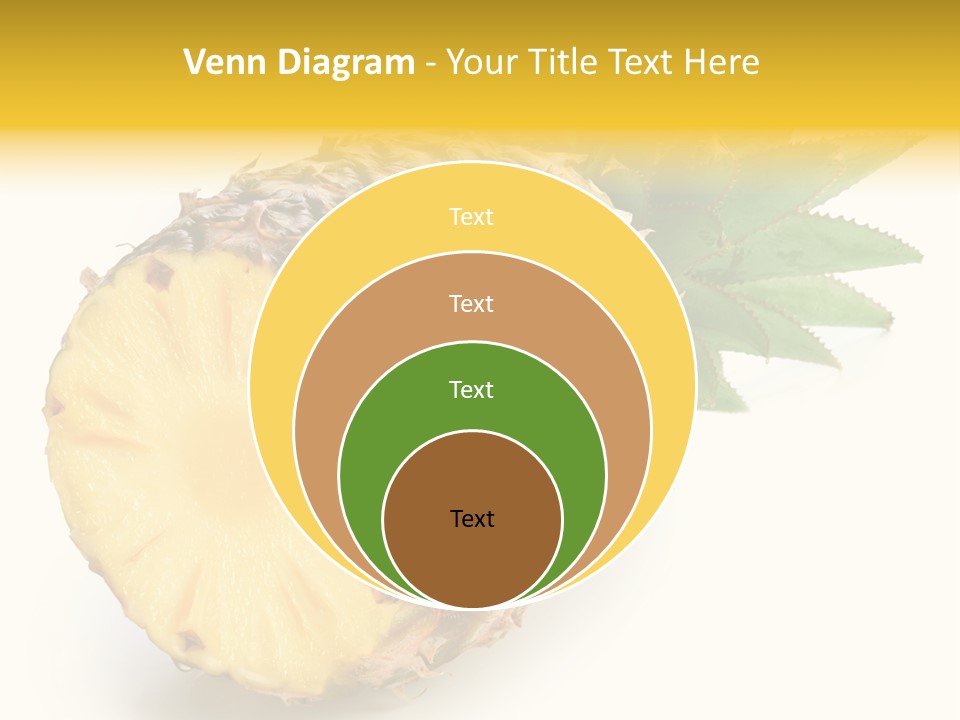 Venn Diagram - Your Title Text Here

Text

Text

Text

Text